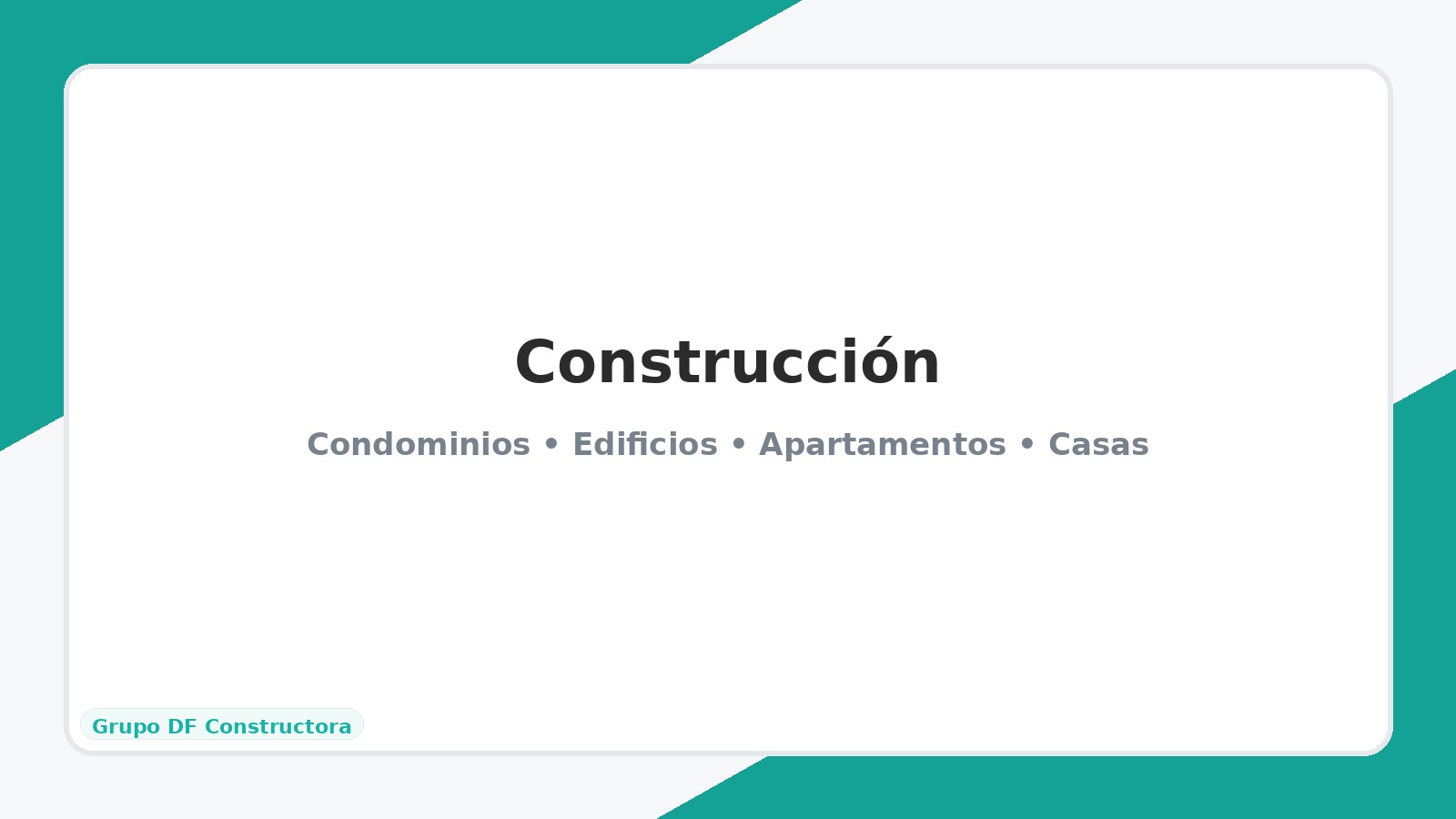 Construcción

Condominios • Edificios • Apartamentos • Casas

Grupo DF Constructora